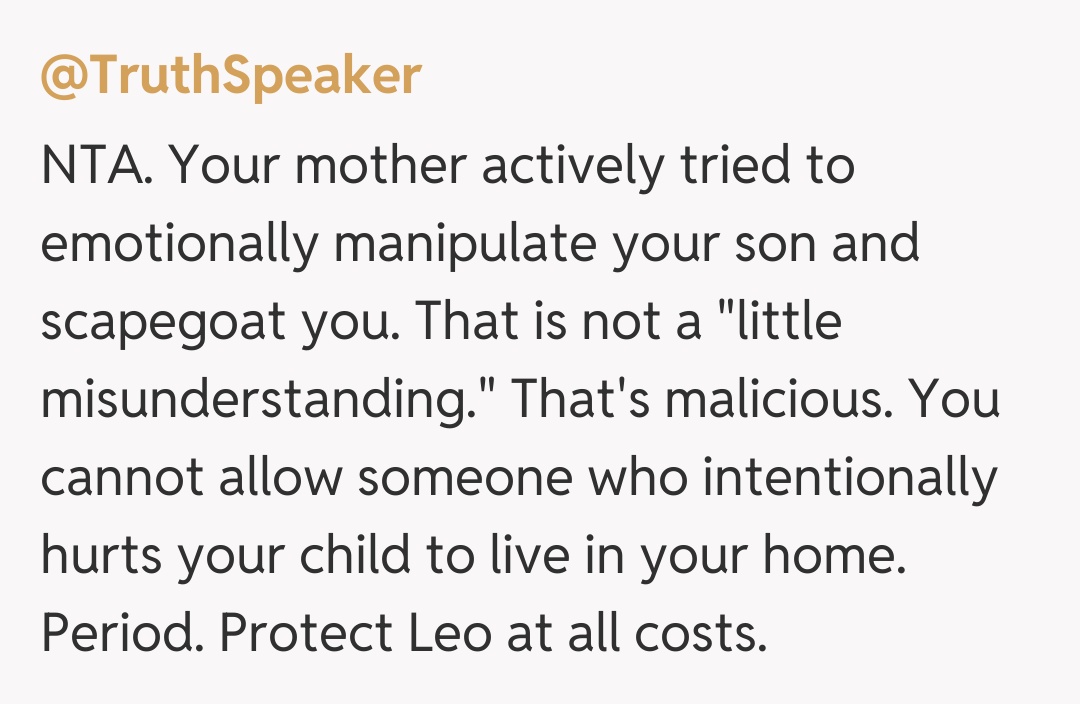 @TruthSpeaker

NTA. Your mother actively tried to emotionally manipulate your son and scapegoat you. That is not a "little misunderstanding." That's malicious. You cannot allow someone who intentionally hurts your child to live in your home. Period. Protect Leo at all costs.